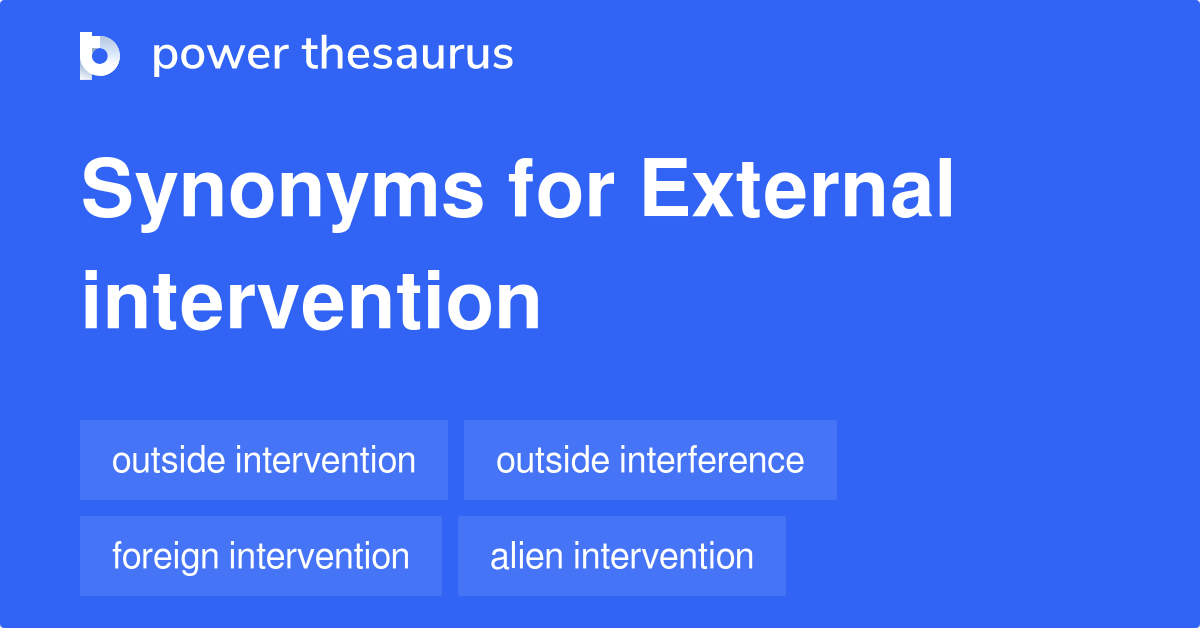 power thesaurus

Synonyms for External intervention

outside intervention

outside interference

foreign intervention

alien intervention